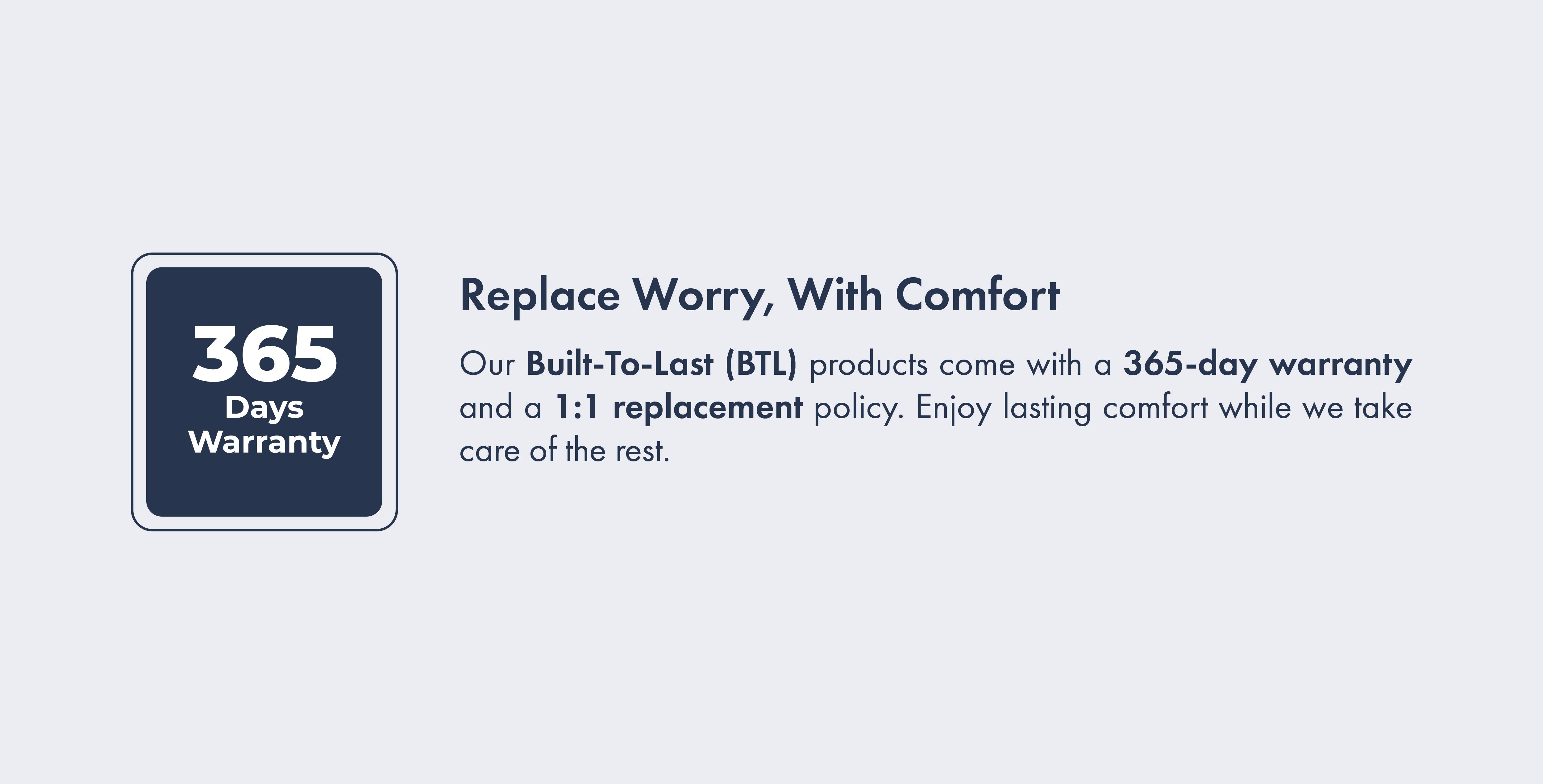 365
Days
Warranty

Replace Worry, With Comfort

Our Built-To-Last (BTL) products come with a 365-day warranty and a 1:1 replacement policy. Enjoy lasting comfort while we take care of the rest.